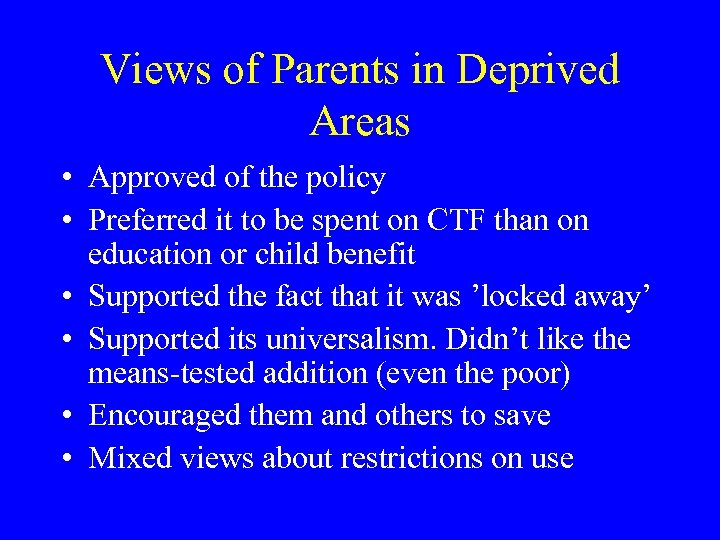 Views of Parents in Deprived Areas

• Approved of the policy
• Preferred it to be spent on CTF than on education or child benefit
• Supported the fact that it was ’locked away’
• Supported its universalism. Didn’t like the means-tested addition (even the poor)
• Encouraged them and others to save
• Mixed views about restrictions on use